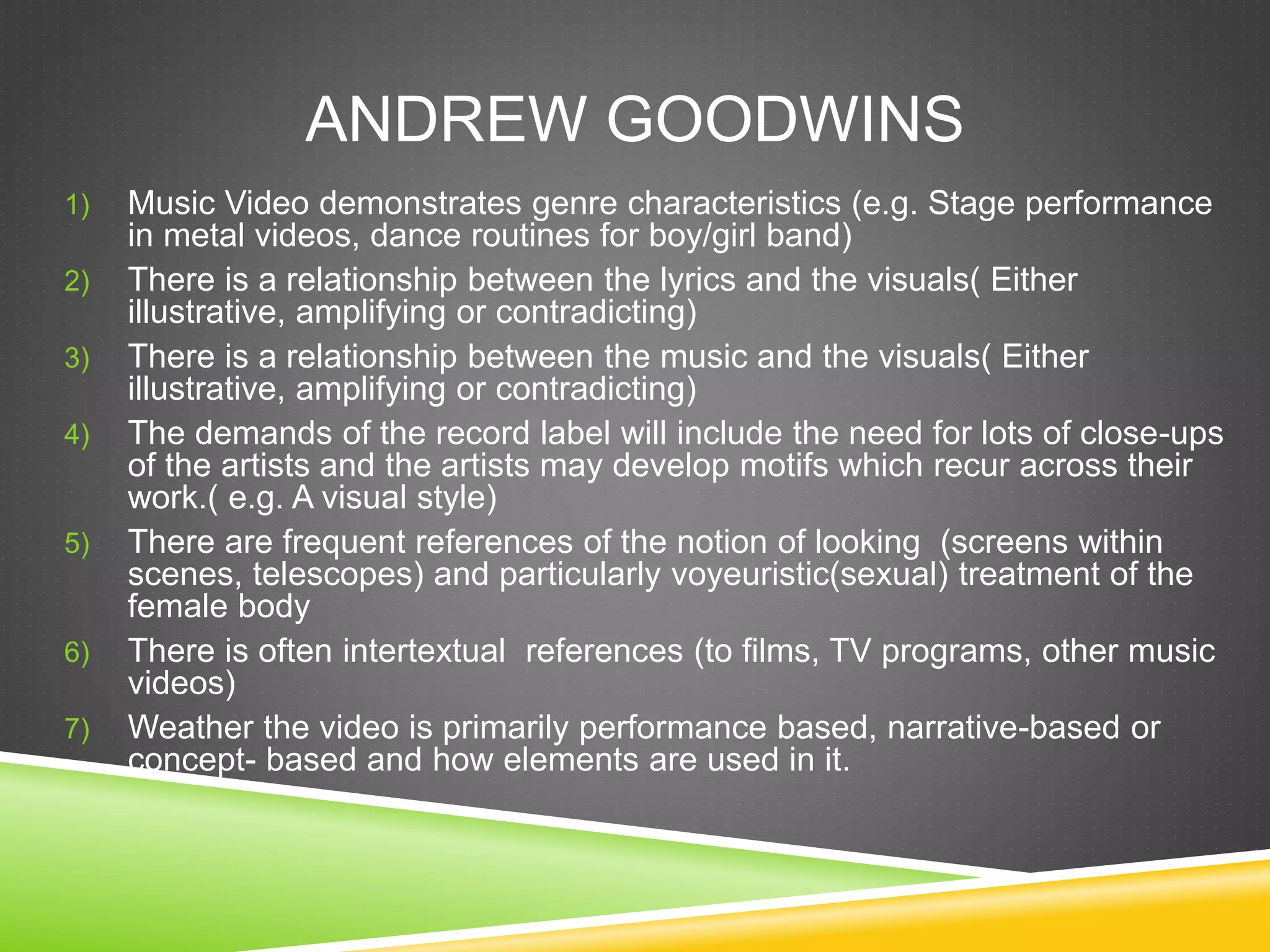 ANDREW GOODWINS

1) Music Video demonstrates genre characteristics (e.g. Stage performance in metal videos, dance routines for boy/girl band)

2) There is a relationship between the lyrics and the visuals( Either illustrative, amplifying or contradicting)

3) There is a relationship between the music and the visuals( Either illustrative, amplifying or contradicting)

4) The demands of the record label will include the need for lots of close-ups of the artists and the artists may develop motifs which recur across their work.( e.g. A visual style)

5) There are frequent references of the notion of looking (screens within scenes, telescopes) and particularly voyeuristic(sexual) treatment of the female body

6) There is often intertextual references (to films, TV programs, other music videos)

7) Weather the video is primarily performance based, narrative-based or concept- based and how elements are used in it.